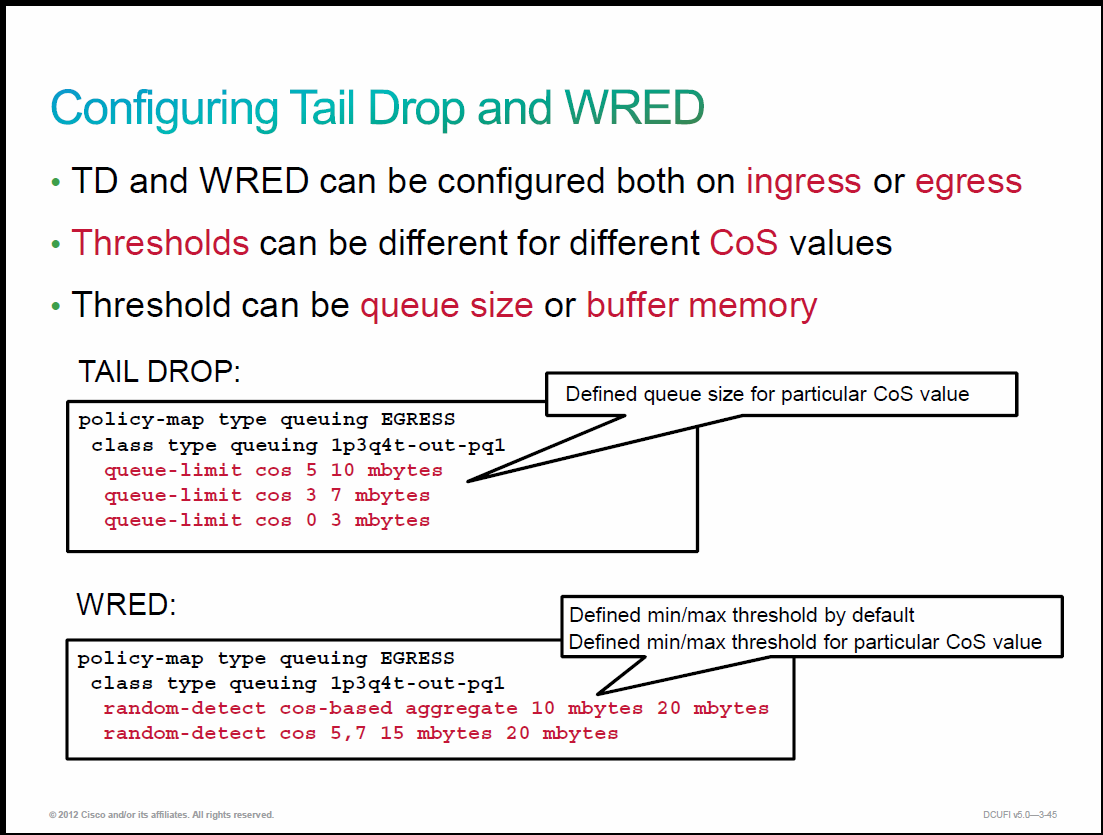 Configuring Tail Drop and WRED

• TD and WRED can be configured both on ingress or egress
• Thresholds can be different for different CoS values
• Threshold can be queue size or buffer memory

TAIL DROP:

Defined queue size for particular CoS value

policy-map type queuing EGRESS
 class type queuing 1p3q4t-out-pq1
  queue-limit cos 5 10 mbytes
  queue-limit cos 3 7 mbytes
  queue-limit cos 0 3 mbytes

WRED:

Defined min/max threshold by default
Defined min/max threshold for particular CoS value

policy-map type queuing EGRESS
 class type queuing 1p3q4t-out-pq1
  random-detect cos-based aggregate 10 mbytes 20 mbytes
  random-detect cos 5,7 15 mbytes 20 mbytes

© 2012 Cisco and/or its affiliates. All rights reserved.

DCUFI v5.0—3-45